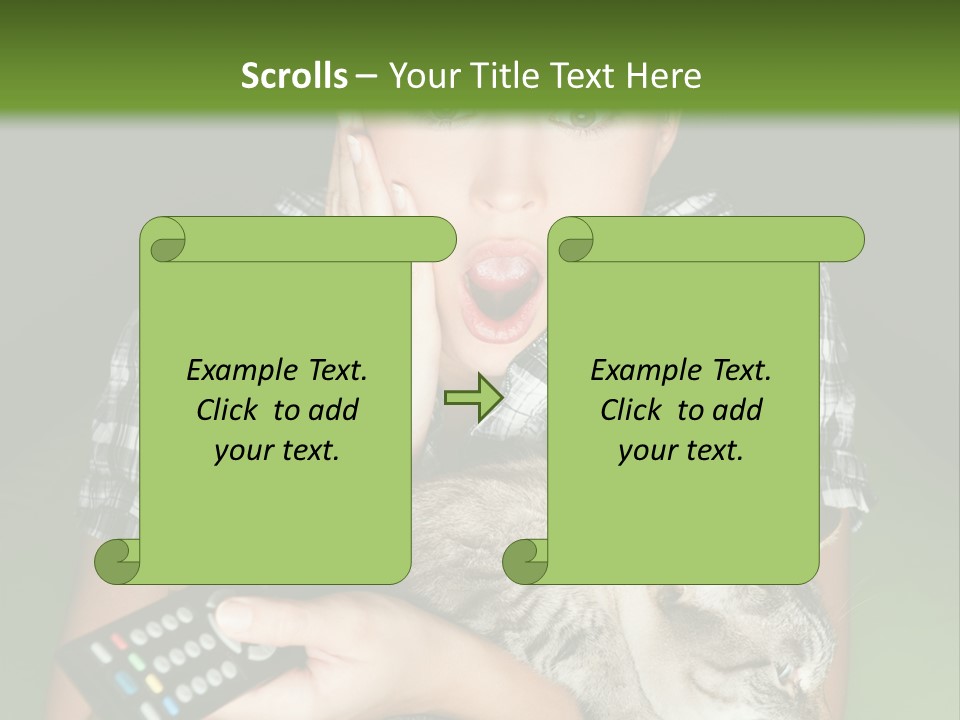 Scrolls – Your Title Text Here

Example Text. Click to add your text.

Example Text. Click to add your text.